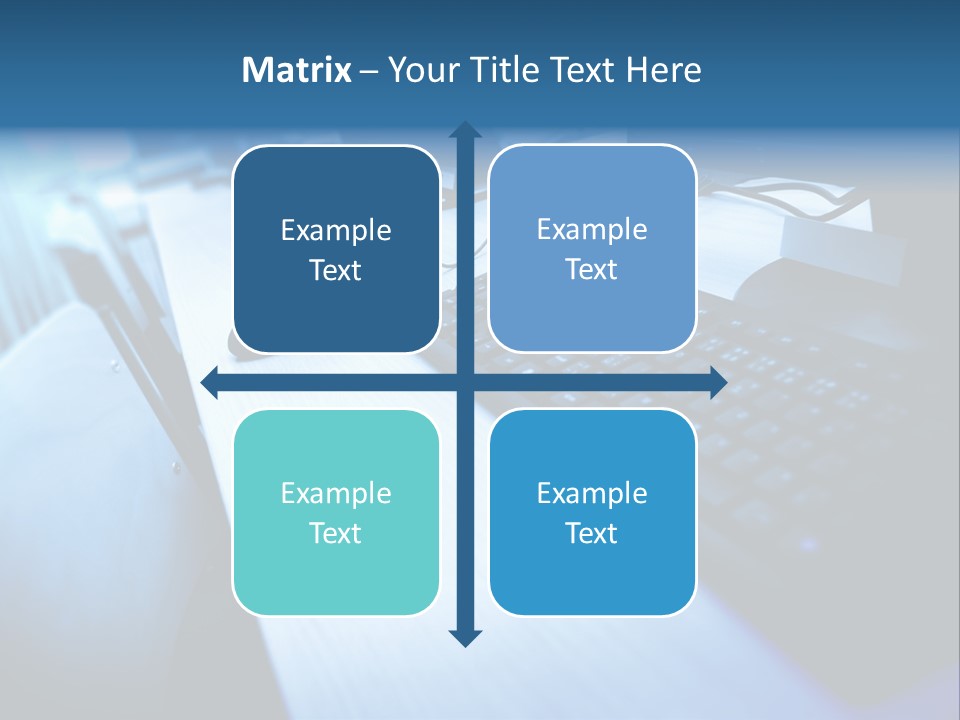 Matrix – Your Title Text Here

Example Text

Example Text

Example Text

Example Text